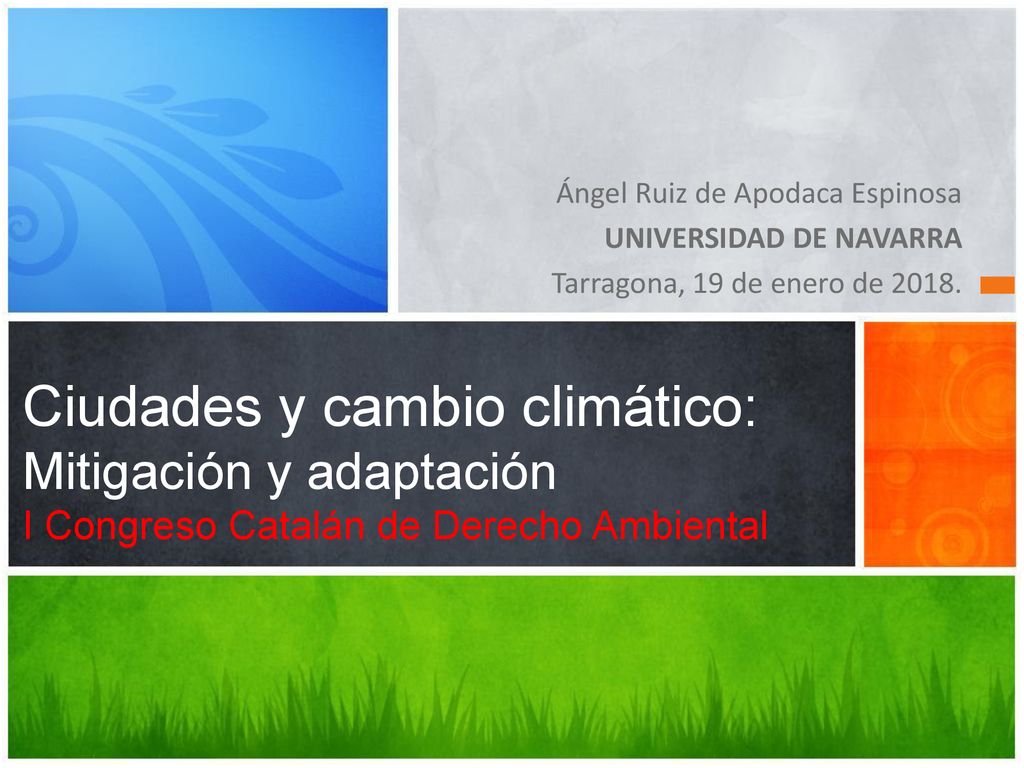 Ángel Ruiz de Apodaca Espinosa
UNIVERSIDAD DE NAVARRA
Tarragona, 19 de enero de 2018.

Ciudades y cambio climático:
Mitigación y adaptación
I Congreso Catalán de Derecho Ambiental